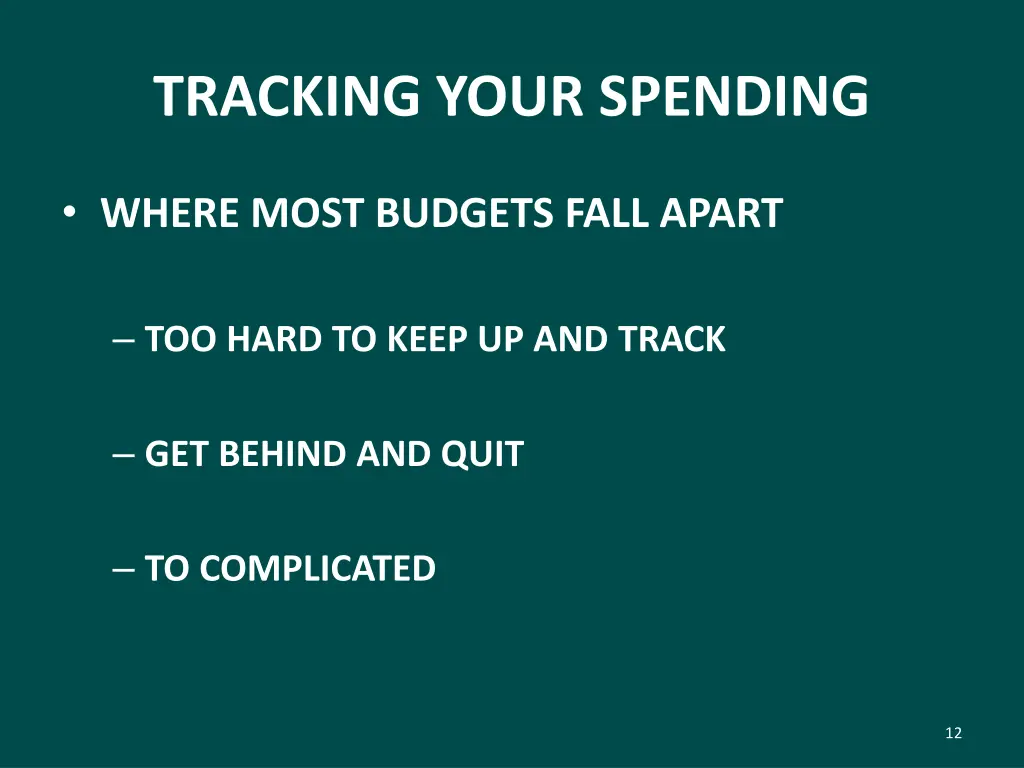 TRACKING YOUR SPENDING

• WHERE MOST BUDGETS FALL APART

– TOO HARD TO KEEP UP AND TRACK

– GET BEHIND AND QUIT

– TO COMPLICATED

12